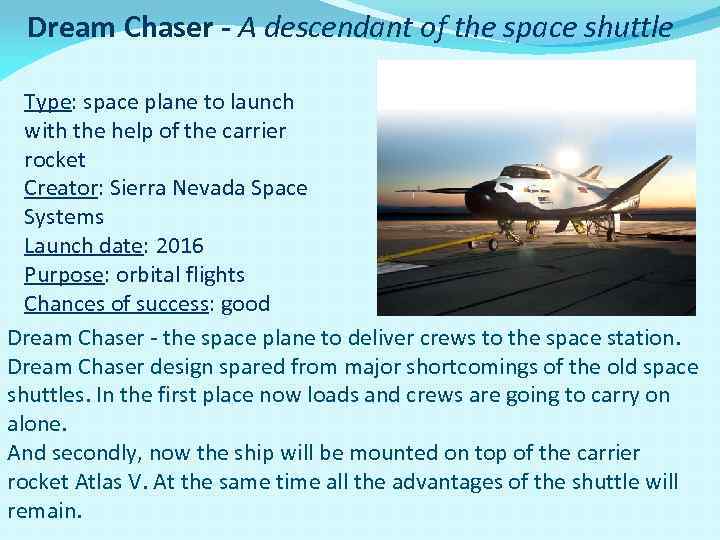 Dream Chaser - A descendant of the space shuttle

Type: space plane to launch with the help of the carrier rocket
Creator: Sierra Nevada Space Systems
Launch date: 2016
Purpose: orbital flights
Chances of success: good

Dream Chaser - the space plane to deliver crews to the space station. Dream Chaser design spared from major shortcomings of the old space shuttles. In the first place now loads and crews are going to carry on alone.
And secondly, now the ship will be mounted on top of the carrier rocket Atlas V. At the same time all the advantages of the shuttle will remain.